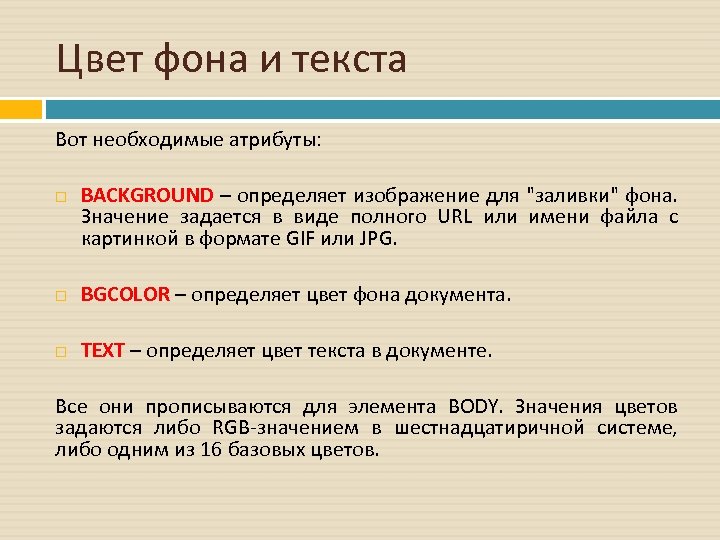 Цвет фона и текста

Вот необходимые атрибуты:

BACKGROUND – определяет изображение для "заливки" фона. Значение задается в виде полного URL или имени файла с картинкой в формате GIF или JPG.

BGCOLOR – определяет цвет фона документа.

TEXT – определяет цвет текста в документе.

Все они прописываются для элемента BODY. Значения цветов задаются либо RGB-значением в шестнадцатиричной системе, либо одним из 16 базовых цветов.